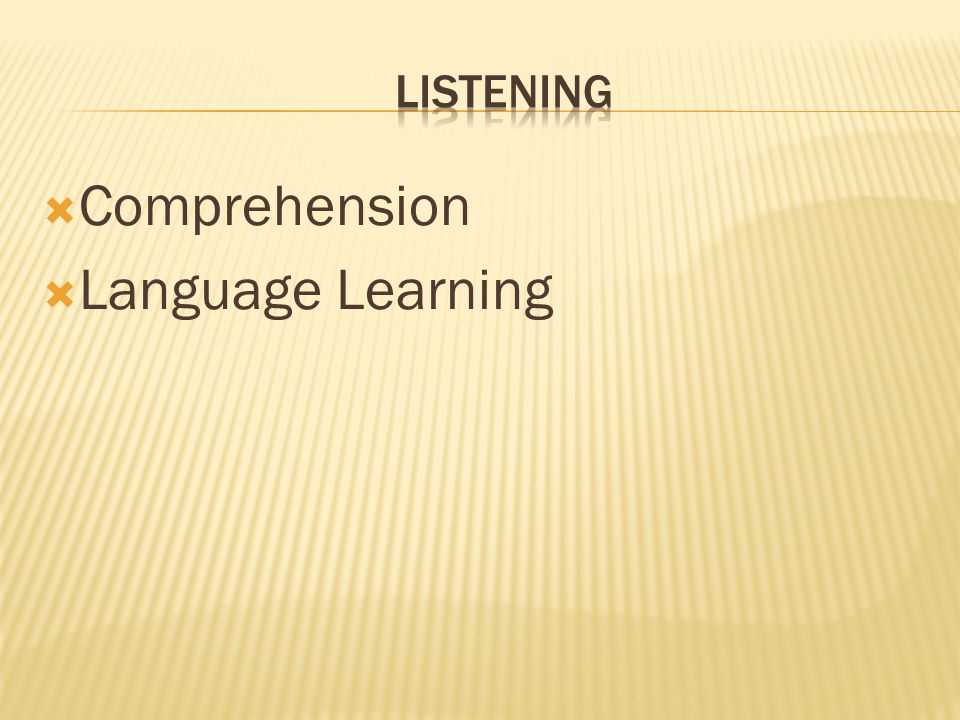 LISTENING

Comprehension

Language Learning